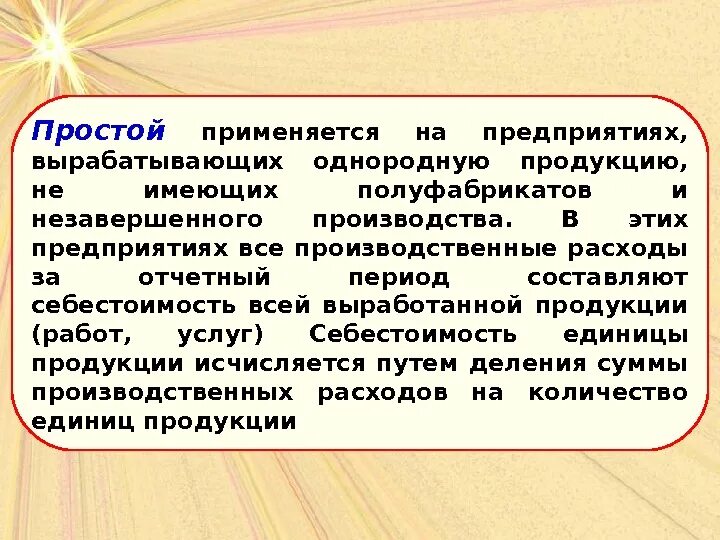 Простой применяется на предприятиях, вырабатывающих однородную продукцию, не имеющих полуфабрикатов и незавершенного производства. В этих предприятиях все производственные расходы за отчетный период составляют себестоимость всей выработанной продукции (работ, услуг) Себестоимость единицы продукции исчисляется путем деления суммы производственных расходов на количество единиц продукции